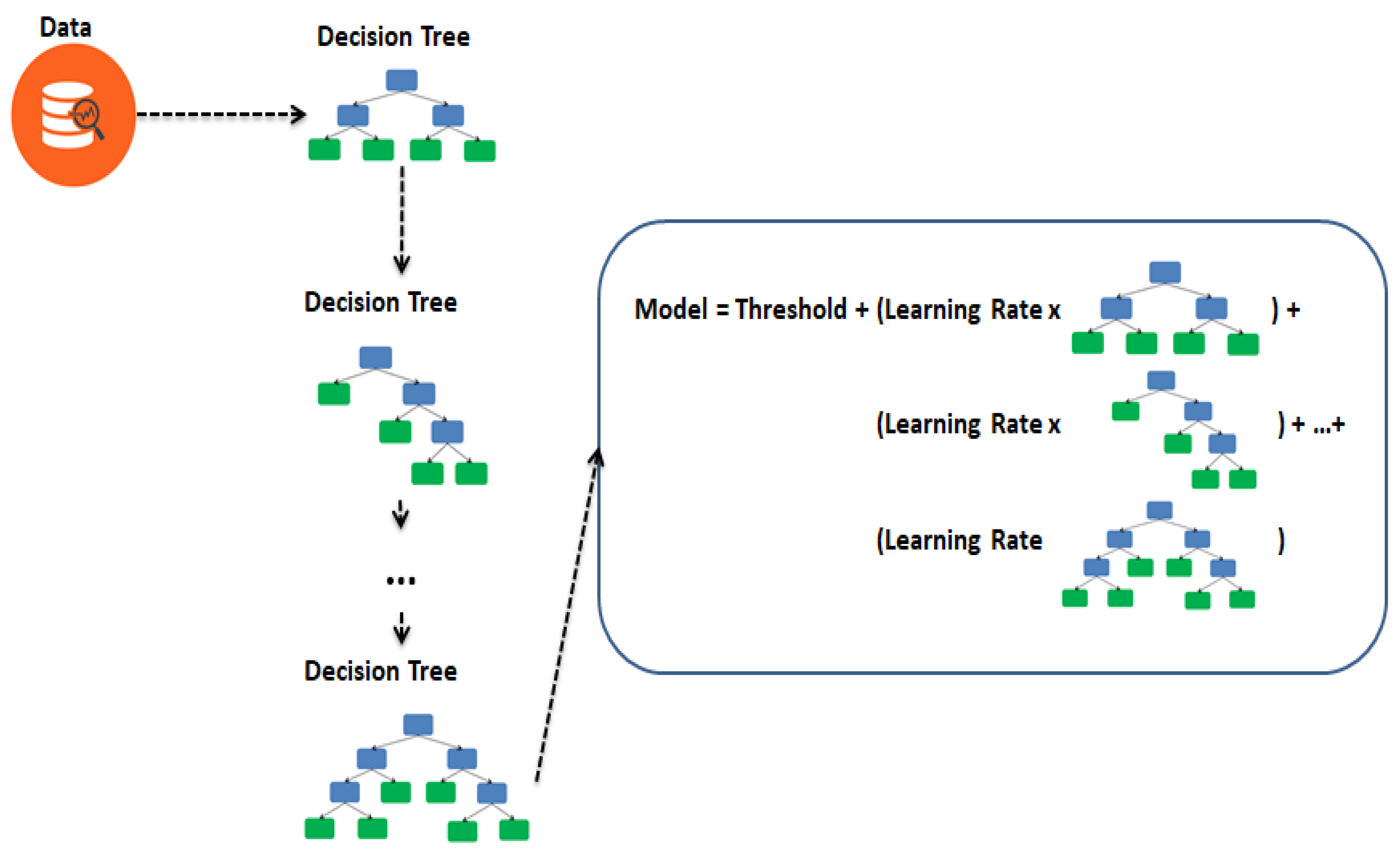 Data

Decision Tree

Decision Tree

...

Decision Tree

Model = Threshold + (Learning Rate x ) +

(Learning Rate x ) + ...+

(Learning Rate )